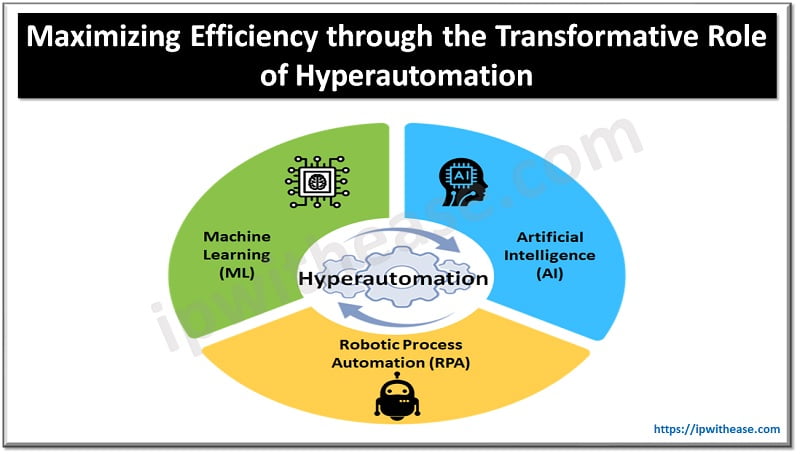 Maximizing Efficiency through the Transformative Role of Hyperautomation

Machine Learning (ML)

AI

Artificial Intelligence (AI)

Hyperautomation

Robotic Process Automation (RPA)

ipwithease.com

https://ipwithease.com